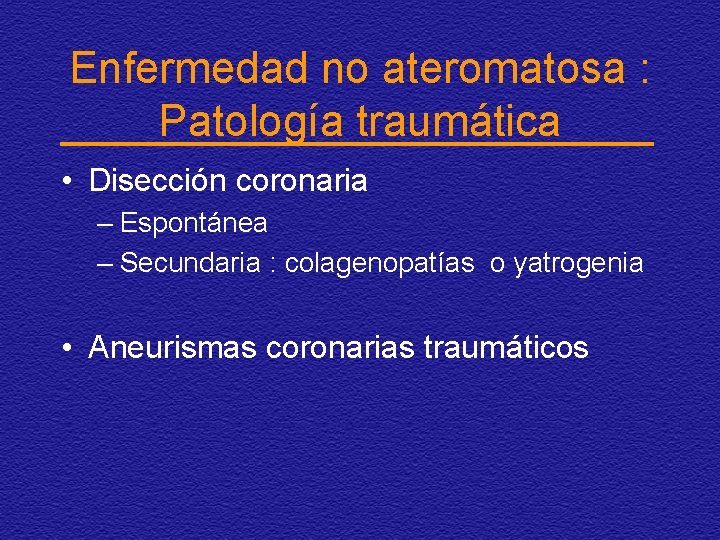 Enfermedad no ateromatosa : Patología traumática

• Disección coronaria
– Espontánea
– Secundaria : colagenopatías o yatrogenia

• Aneurismas coronarias traumáticos